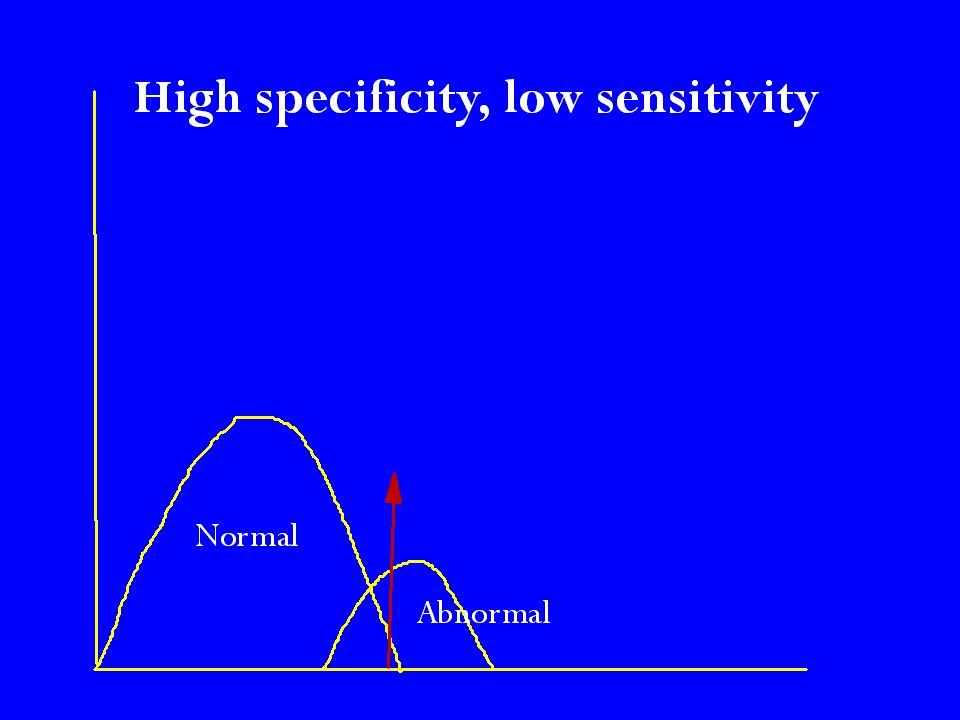 High specificity, low sensitivity

Normal

Abnormal